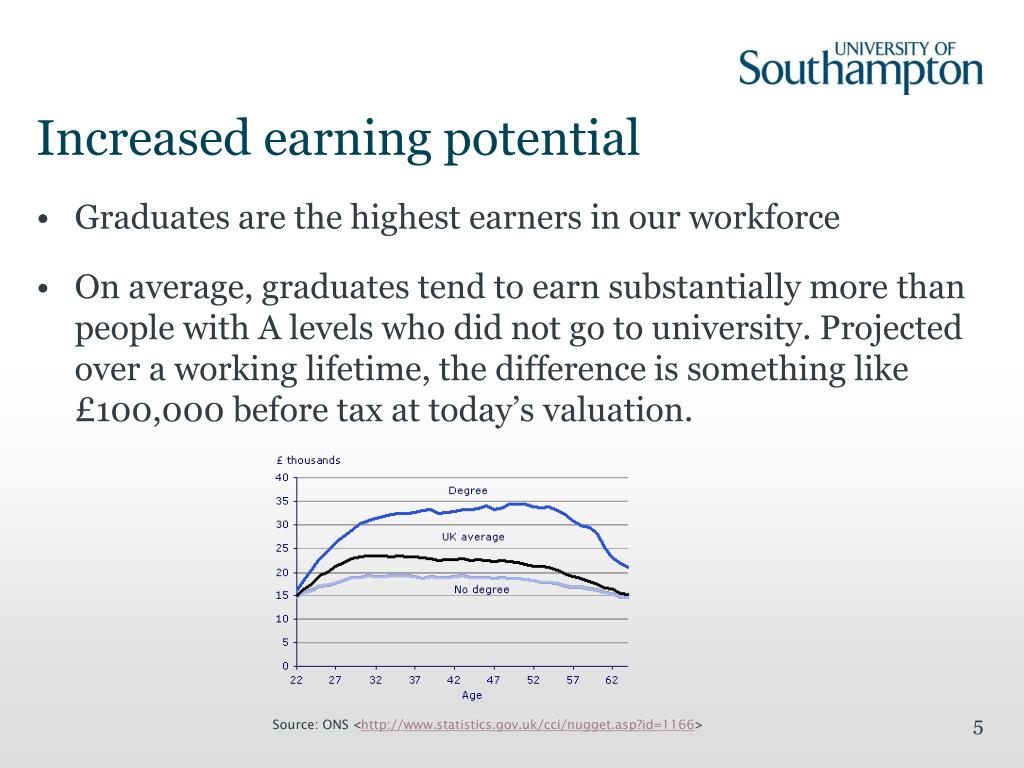 UNIVERSITY OF
Southampton

Increased earning potential

• Graduates are the highest earners in our workforce

• On average, graduates tend to earn substantially more than people with A levels who did not go to university. Projected over a working lifetime, the difference is something like £100,000 before tax at today's valuation.

£ thousands
40
35
30
25
20
15
10
5
0
Degree
UK average
No degree
22 27 32 37 42 47 52 57 62
Age

Source: ONS <http://www.statistics.gov.uk/cci/nugget.asp?id=1166>

5